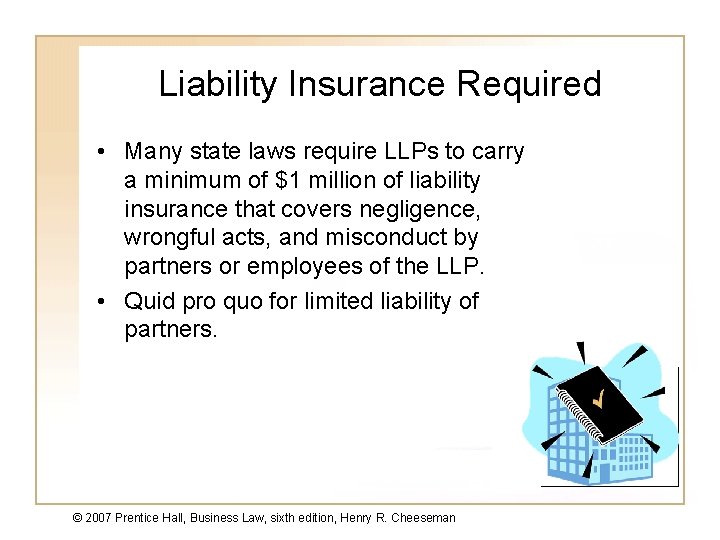 Liability Insurance Required

• Many state laws require LLPs to carry a minimum of \$1 million of liability insurance that covers negligence, wrongful acts, and misconduct by partners or employees of the LLP.

• Quid pro quo for limited liability of partners.

© 2007 Prentice Hall, Business Law, sixth edition, Henry R. Cheeseman